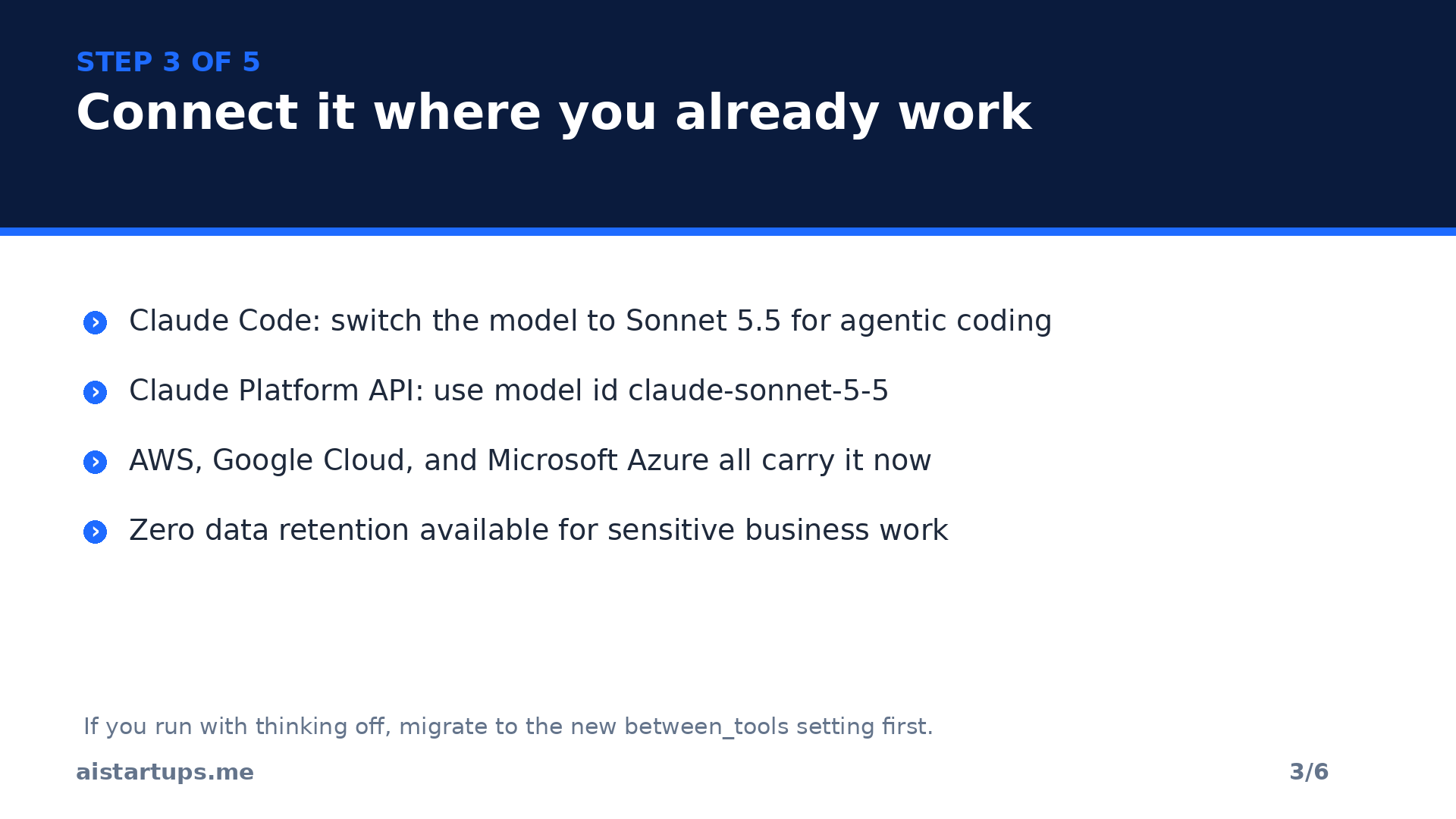 STEP 3 OF 5

Connect it where you already work

Claude Code: switch the model to Sonnet 5.5 for agentic coding

Claude Platform API: use model id claude-sonnet-5-5

AWS, Google Cloud, and Microsoft Azure all carry it now

Zero data retention available for sensitive business work

If you run with thinking off, migrate to the new between_tools setting first.

aistartups.me

3/6